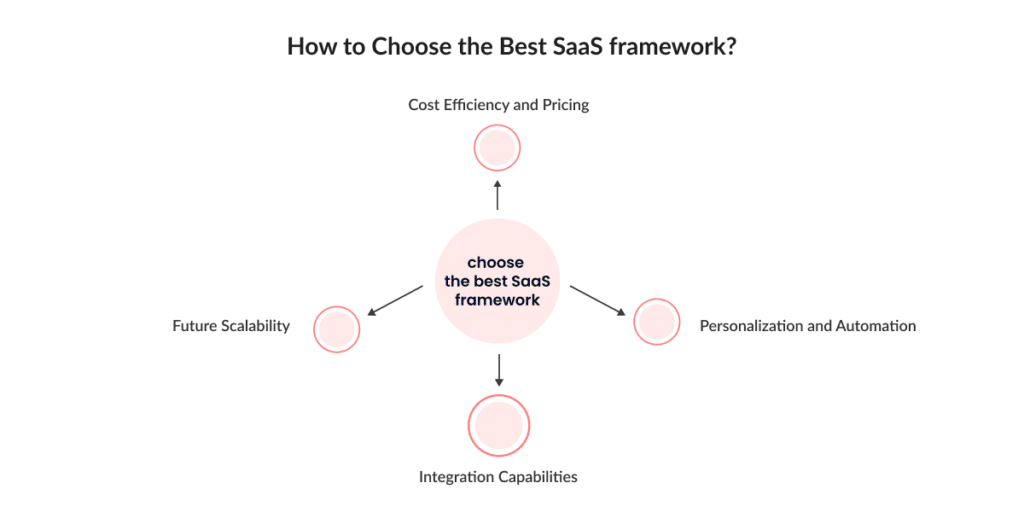 How to Choose the Best SaaS framework?

Cost Efficiency and Pricing

choose the best SaaS framework

Future Scalability

Personalization and Automation

Integration Capabilities